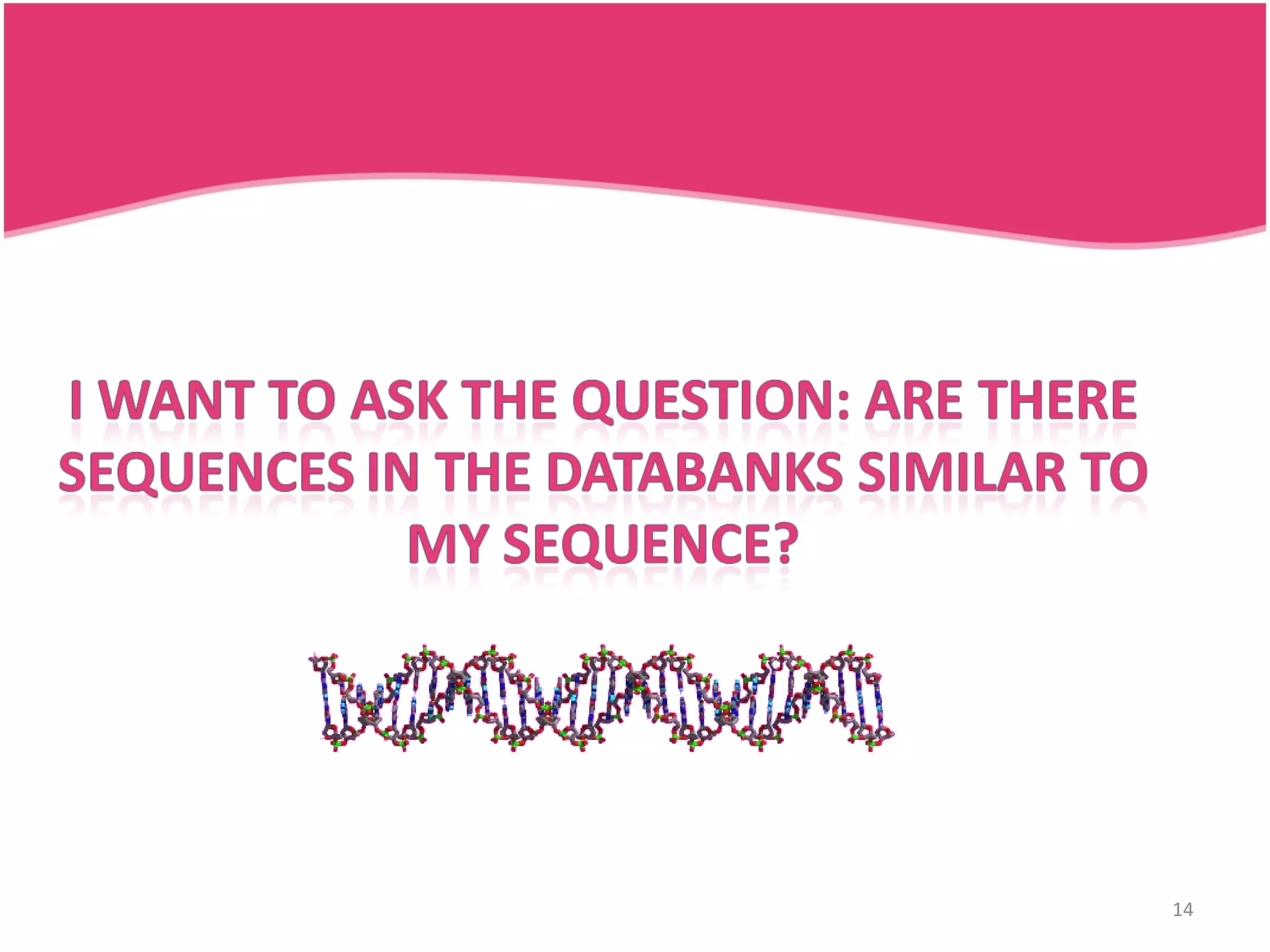 I WANT TO ASK THE QUESTION: ARE THERE SEQUENCES IN THE DATABANKS SIMILAR TO MY SEQUENCE?

14